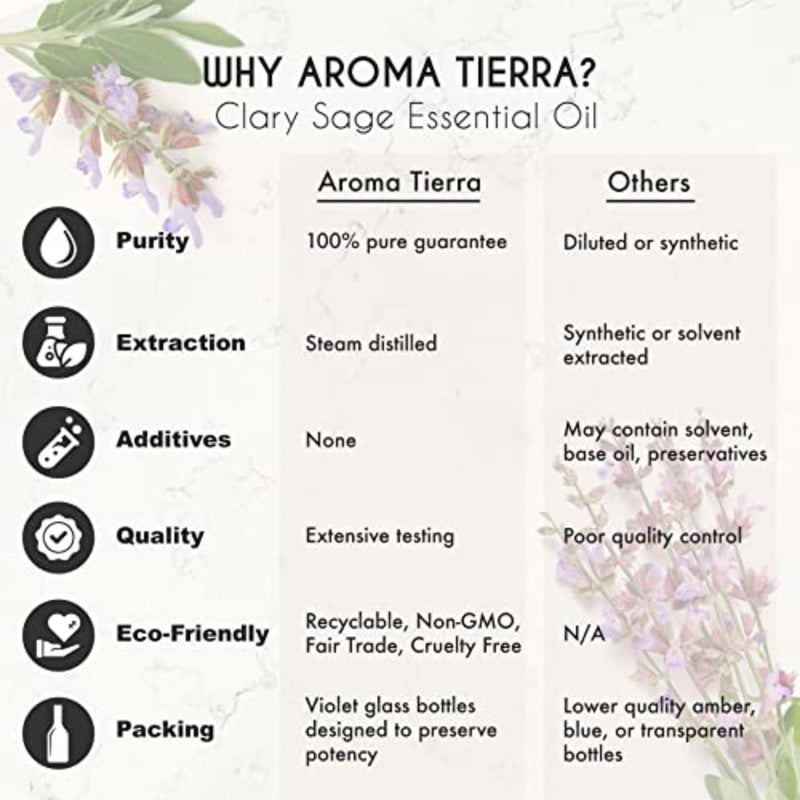 WHY AROMA TIERRA?
Clary Sage Essential Oil

| | Aroma Tierra | Others |
|---|---|---|
| Purity | 100% pure guarantee | Diluted or synthetic |
| Extraction | Steam distilled | Synthetic or solvent extracted |
| Additives | None | May contain solvent, base oil, preservatives |
| Quality | Extensive testing | Poor quality control |
| Eco-Friendly | Recyclable, Non-GMO, Fair Trade, Cruelty Free | N/A |
| Packing | Violet glass bottles designed to preserve potency | Lower quality amber, blue, or transparent bottles |